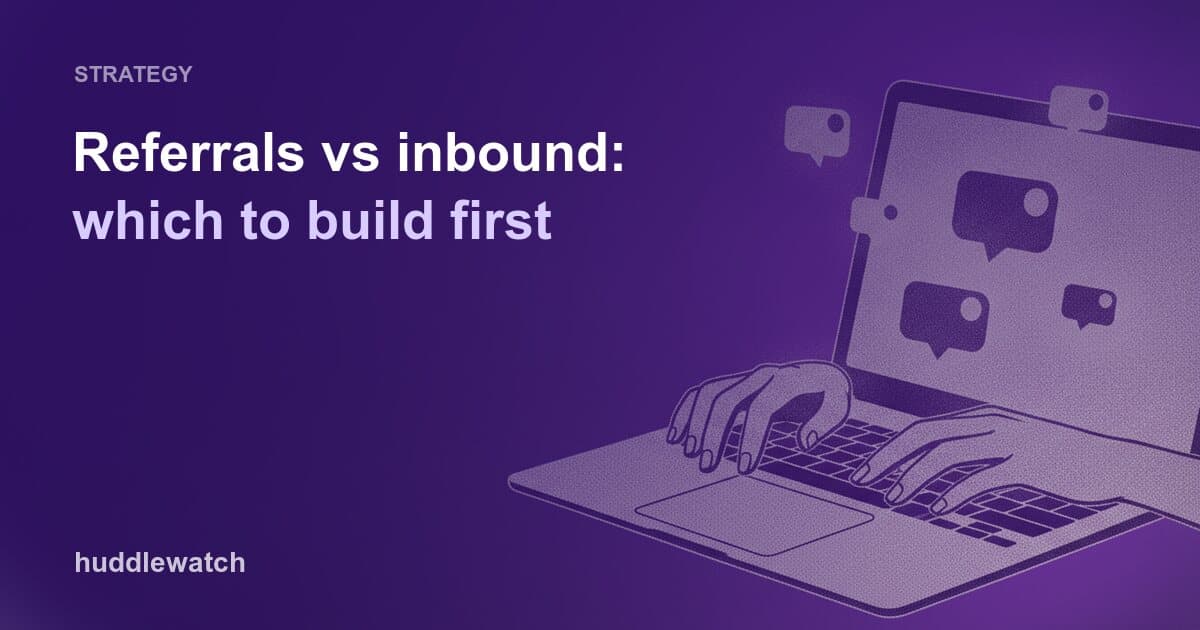 STRATEGY

Referrals vs inbound: which to build first

huddlewatch